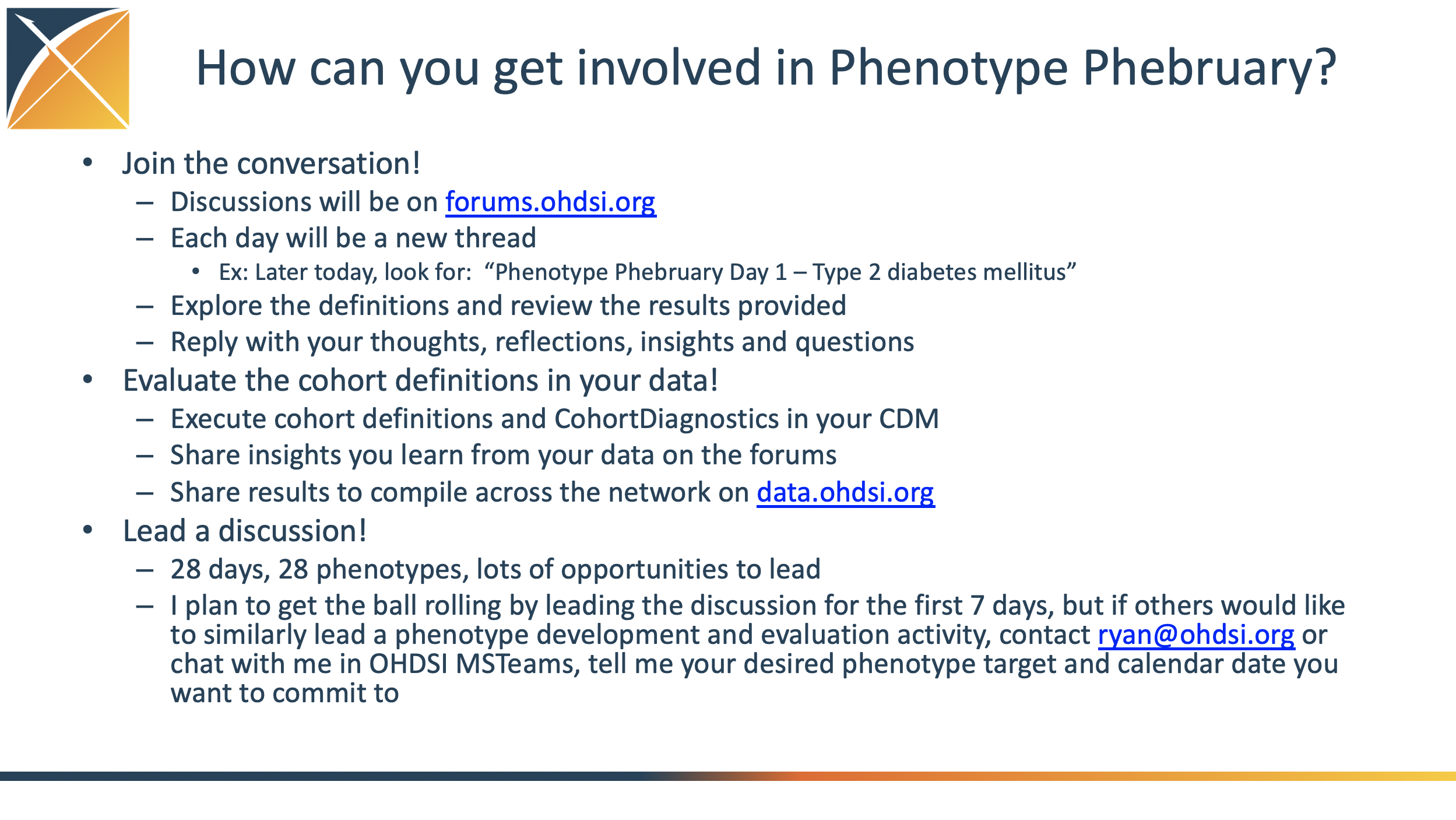 How can you get involved in Phenotype Phebruary?

• Join the conversation!
– Discussions will be on forums.ohdsi.org
– Each day will be a new thread
• Ex: Later today, look for: “Phenotype Phebruary Day 1 – Type 2 diabetes mellitus”
– Explore the definitions and review the results provided
– Reply with your thoughts, reflections, insights and questions
• Evaluate the cohort definitions in your data!
– Execute cohort definitions and CohortDiagnostics in your CDM
– Share insights you learn from your data on the forums
– Share results to compile across the network on data.ohdsi.org
• Lead a discussion!
– 28 days, 28 phenotypes, lots of opportunities to lead
– I plan to get the ball rolling by leading the discussion for the first 7 days, but if others would like to similarly lead a phenotype development and evaluation activity, contact ryan@ohdsi.org or chat with me in OHDSI MSTeams, tell me your desired phenotype target and calendar date you want to commit to